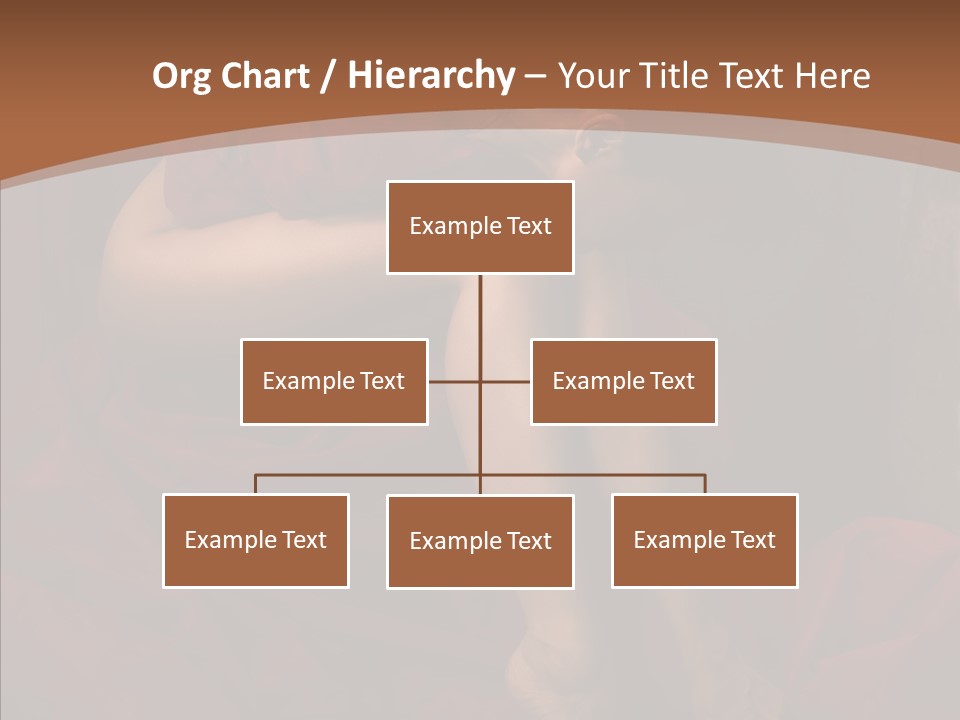 Org Chart / Hierarchy – Your Title Text Here

Example Text

Example Text

Example Text

Example Text

Example Text

Example Text